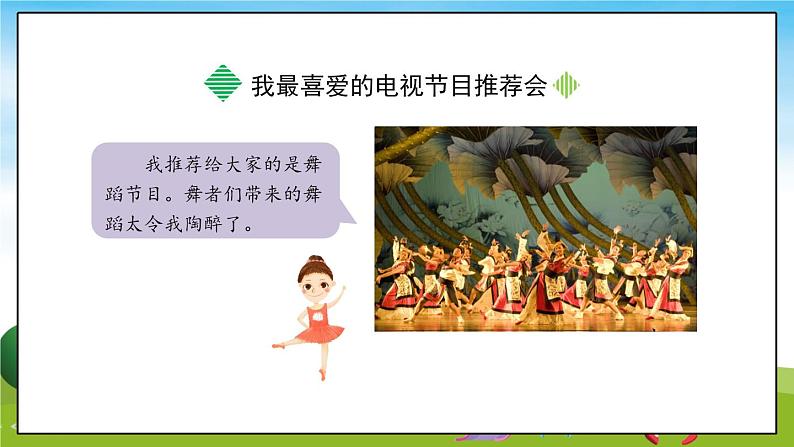 我最喜爱的电视节目推荐会

我推荐给大家的是舞蹈节目。舞者们带来的舞蹈太令我陶醉了。